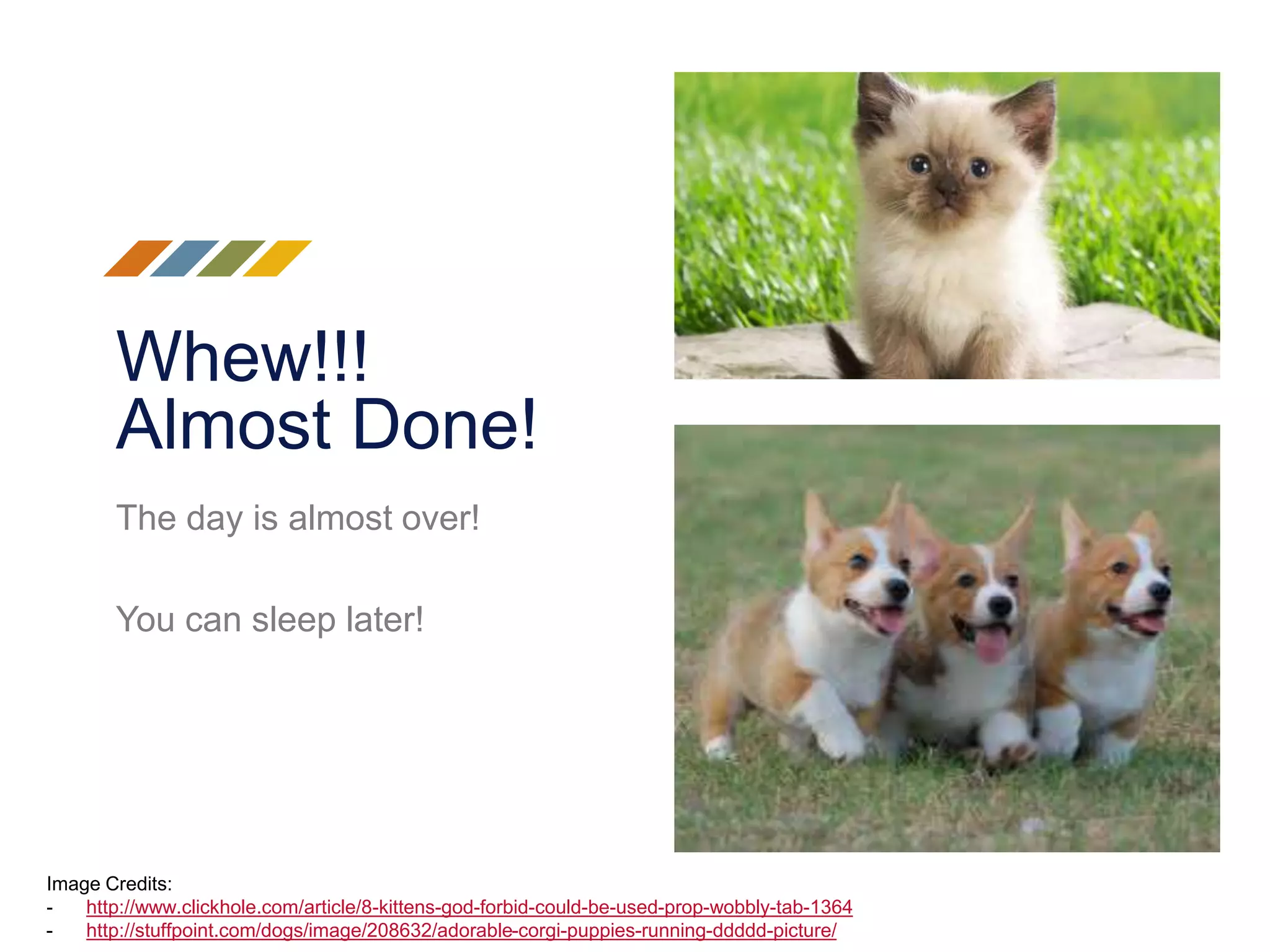 Whew!!!
Almost Done!

The day is almost over!

You can sleep later!

Image Credits:
- http://www.clickhole.com/article/8-kittens-god-forbid-could-be-used-prop-wobbly-tab-1364
- http://stuffpoint.com/dogs/image/208632/adorable-corgi-puppies-running-ddddd-picture/